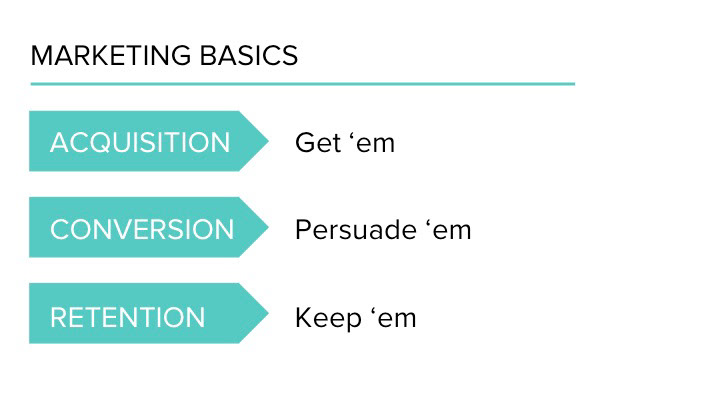 MARKETING BASICS

ACQUISITION Get ‘em

CONVERSION Persuade ‘em

RETENTION Keep ‘em